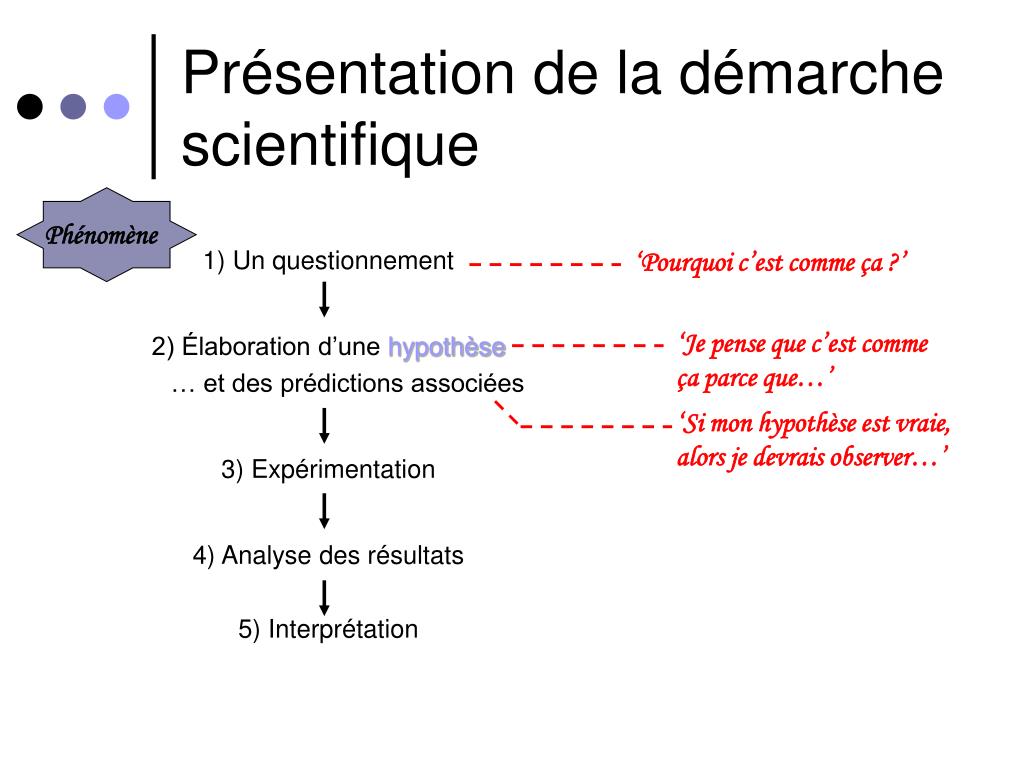 Présentation de la démarche scientifique

Phénomène

1) Un questionnement

‘Pourquoi c’est comme ça ?’

2) Élaboration d’une hypothèse

… et des prédictions associées

‘Je pense que c’est comme ça parce que…’

‘Si mon hypothèse est vraie, alors je devrais observer…’

3) Expérimentation

4) Analyse des résultats

5) Interprétation